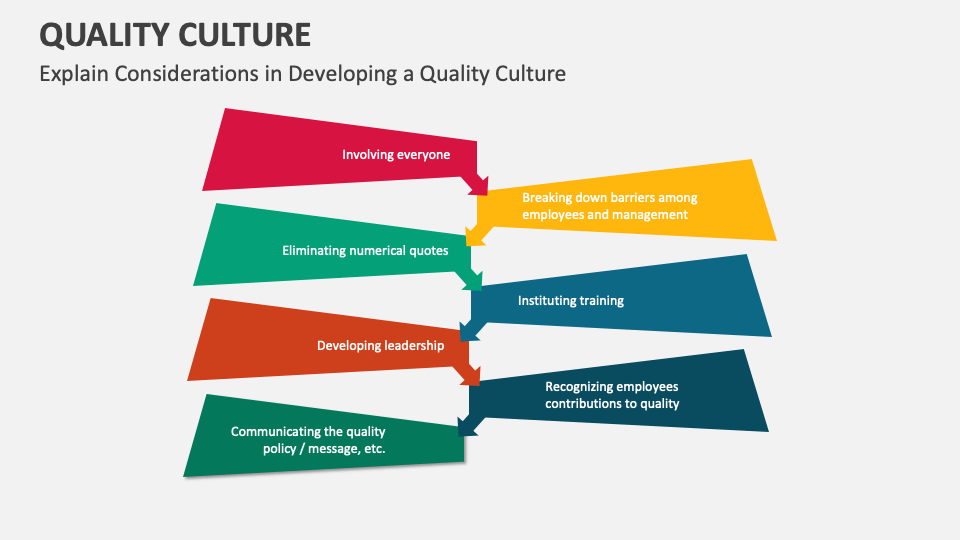 QUALITY CULTURE

Explain Considerations in Developing a Quality Culture

Involving everyone

Breaking down barriers among employees and management

Eliminating numerical quotes

Instituting training

Developing leadership

Recognizing employees contributions to quality

Communicating the quality policy / message, etc.